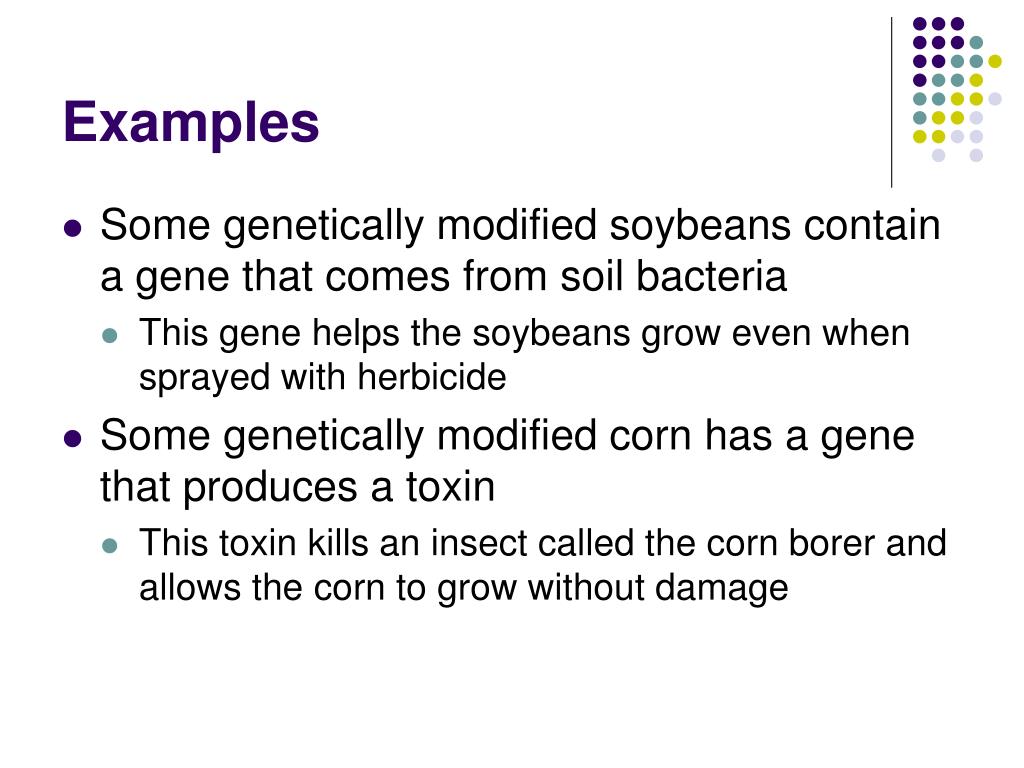 Examples

- Some genetically modified soybeans contain a gene that comes from soil bacteria
  - This gene helps the soybeans grow even when sprayed with herbicide
- Some genetically modified corn has a gene that produces a toxin
  - This toxin kills an insect called the corn borer and allows the corn to grow without damage